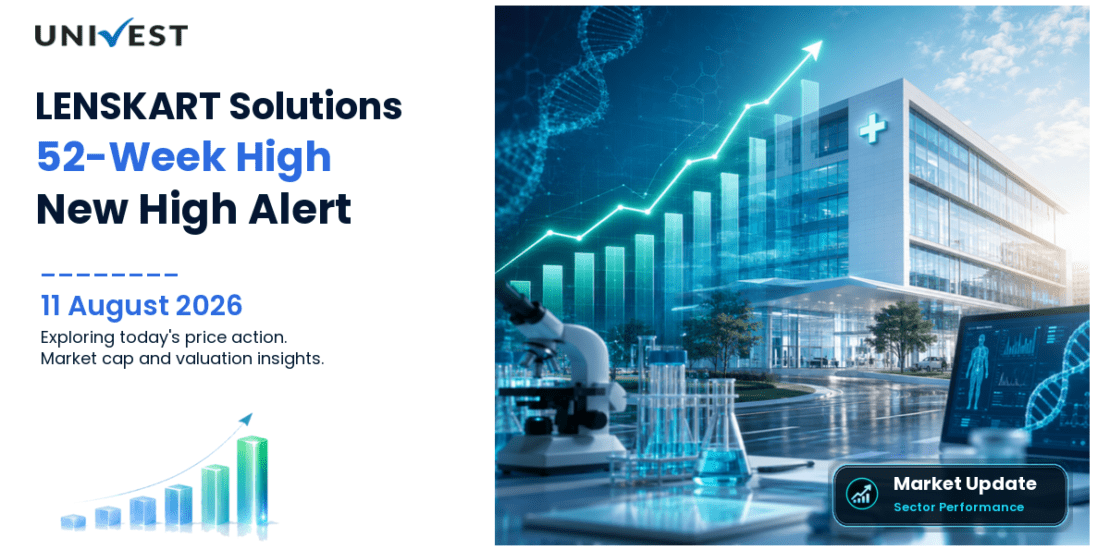 UNIVEST

LENSKART Solutions
52-Week High
New High Alert

11 August 2026
Exploring today's price action.
Market cap and valuation insights.

Market Update
Sector Performance